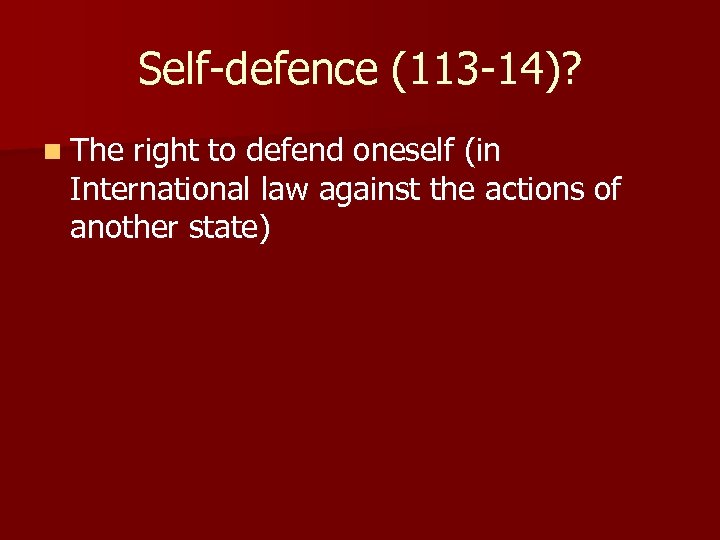 Self-defence (113-14)?

The right to defend oneself (in International law against the actions of another state)